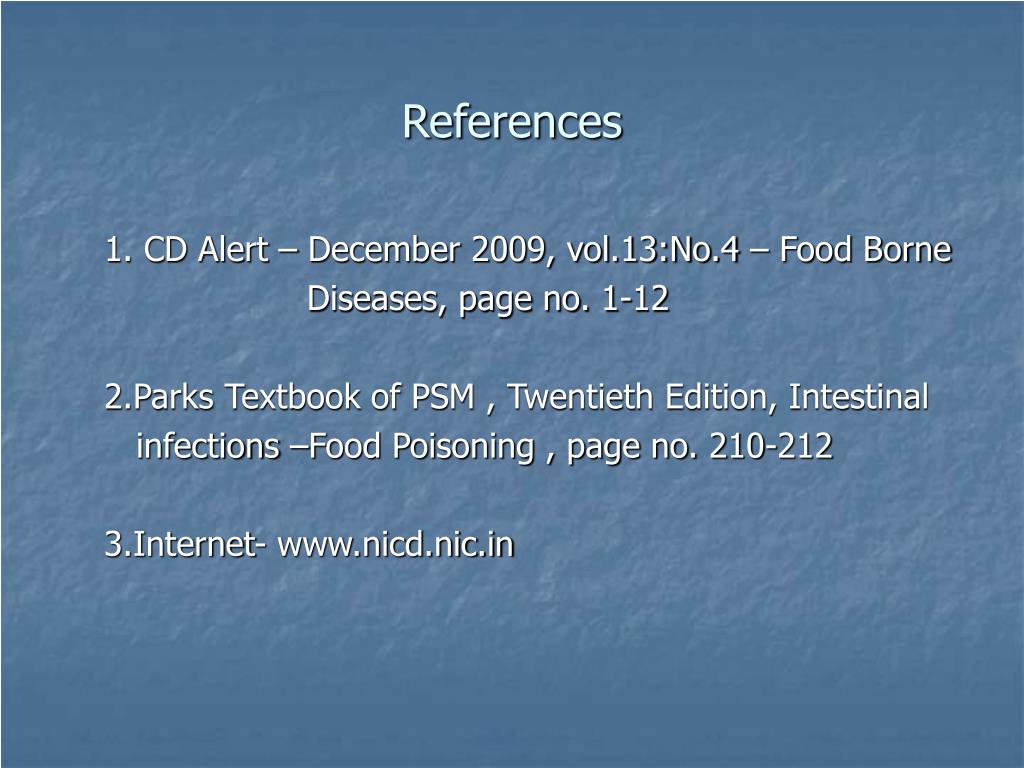 References

1. CD Alert – December 2009, vol.13:No.4 – Food Borne Diseases, page no. 1-12

2.Parks Textbook of PSM , Twentieth Edition, Intestinal infections –Food Poisoning , page no. 210-212

3.Internet- www.nicd.nic.in